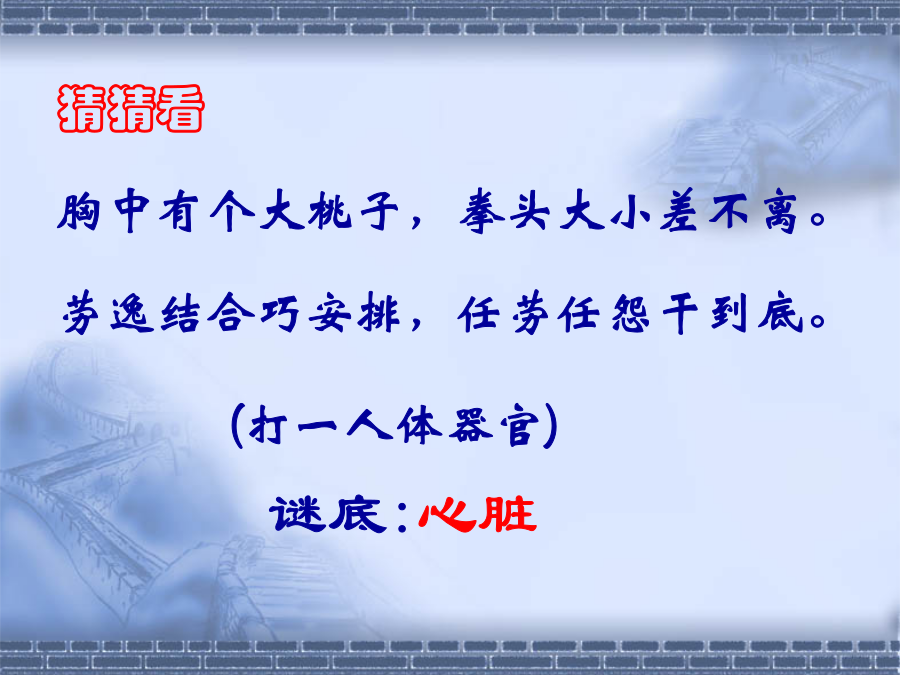 猜猜看

胸中有个大桃子，拳头大小差不离。

劳逸结合巧安排，任劳任怨干到底。

（打一人体器官）

谜底：心脏